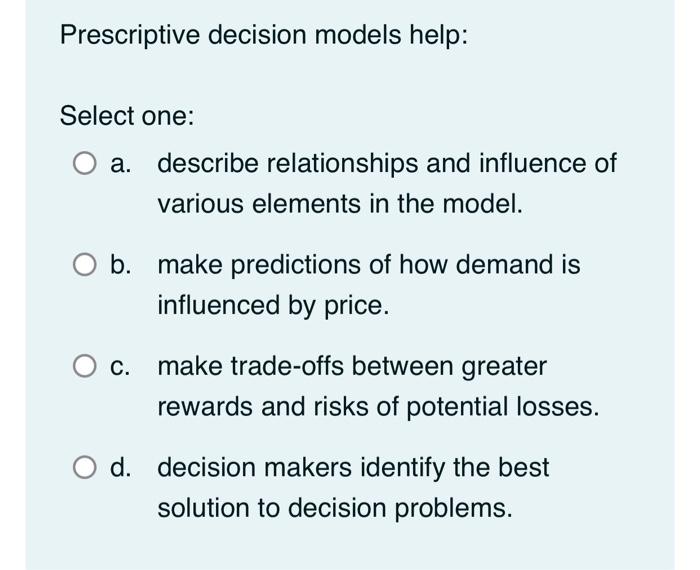 Prescriptive decision models help:

Select one:

a. describe relationships and influence of various elements in the model.

b. make predictions of how demand is influenced by price.

c. make trade-offs between greater rewards and risks of potential losses.

d. decision makers identify the best solution to decision problems.